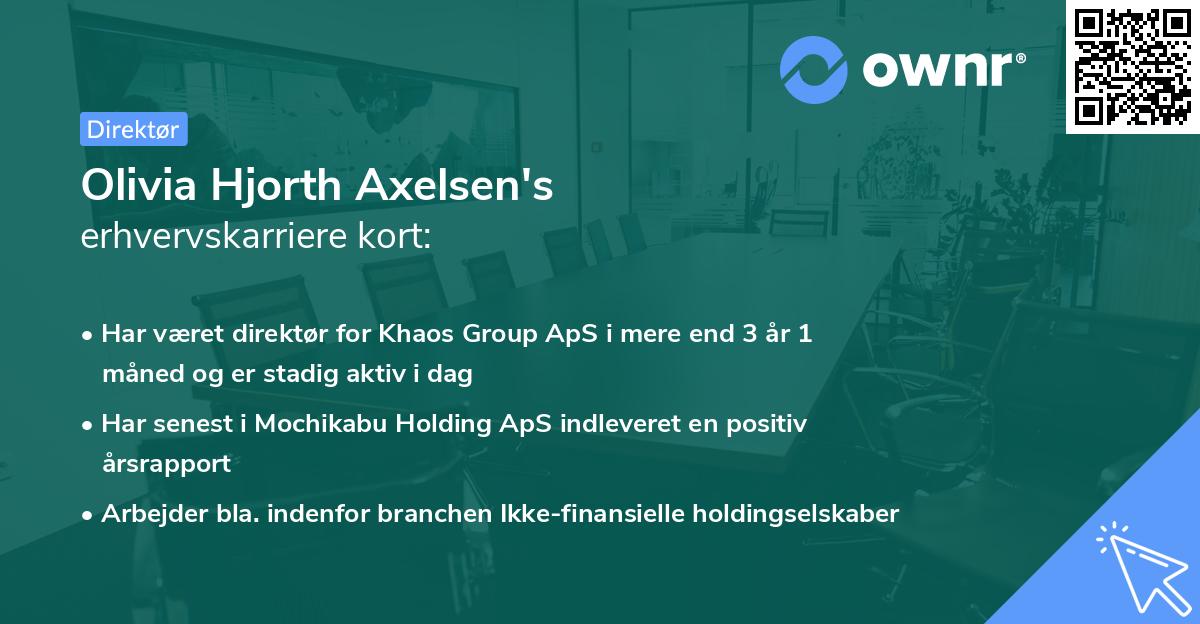 ownr®

Direktør

Olivia Hjorth Axelsen's
erhvervskarriere kort:

• Har været direktør for Khaos Group ApS i mere end 3 år 1 måned og er stadig aktiv i dag

• Har senest i Mochikabu Holding ApS indleveret en positiv årsrapport

• Arbejder bla. indenfor branchen Ikke-finansielle holdingselskaber